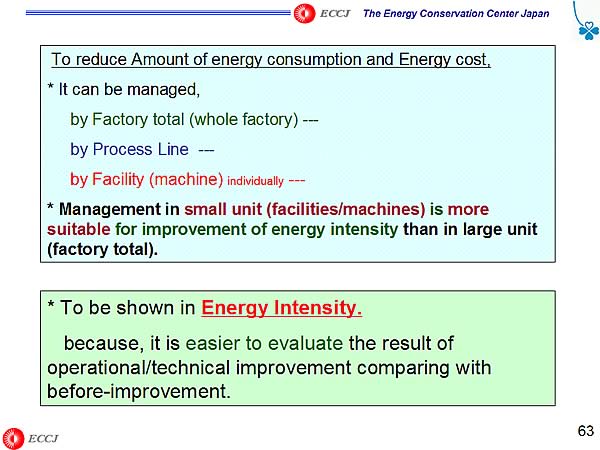 ECCJ The Energy Conservation Center Japan

To reduce Amount of energy consumption and Energy cost,

* It can be managed,

by Factory total (whole factory) ---

by Process Line ---

by Facility (machine) individually ---

* Management in small unit (facilities/machines) is more suitable for improvement of energy intensity than in large unit (factory total).

* To be shown in Energy Intensity.

because, it is easier to evaluate the result of operational/technical improvement comparing with before-improvement.

ECCJ

63